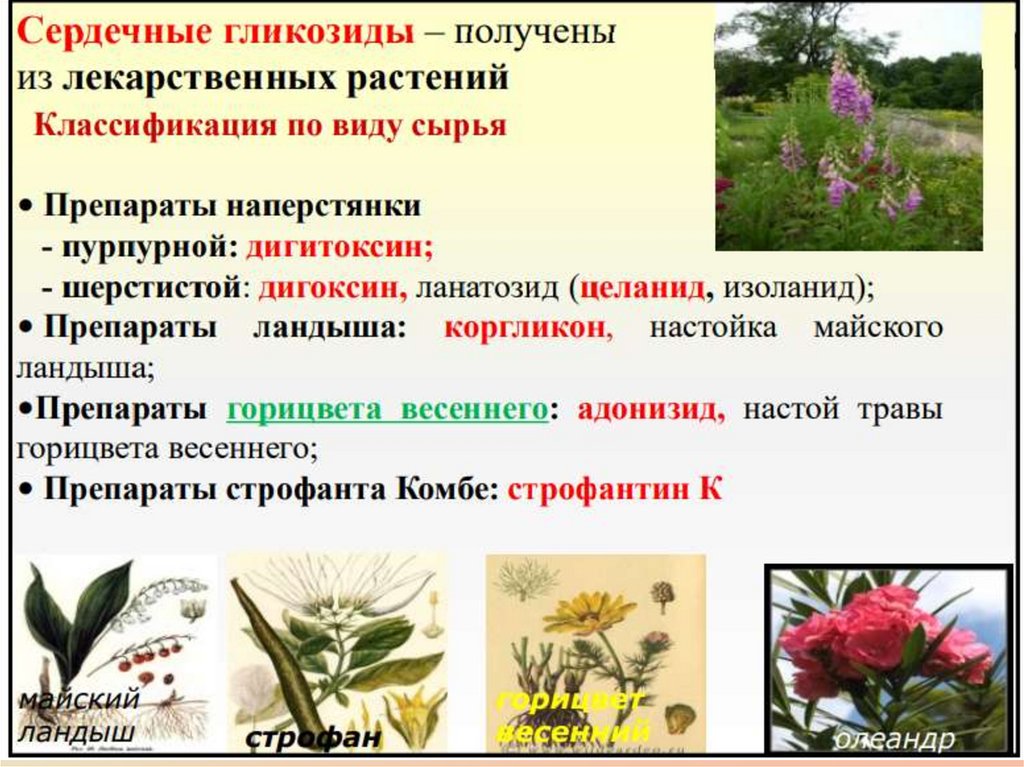 Сердечные гликозиды – получены из лекарственных растений

Классификация по виду сырья

• Препараты наперстянки
- пурпурной: дигитоксин;
- шерстистой: дигоксин, ланатозид (целанид, изоланид);

• Препараты ландыша: коргликон, настойка майского ландыша;

•Препараты горицвета весеннего: адонизид, настой травы горицвета весеннего;

• Препараты строфанта Комбе: строфантин К

майский ландыш

строфан

горицвет весенний

олеандр